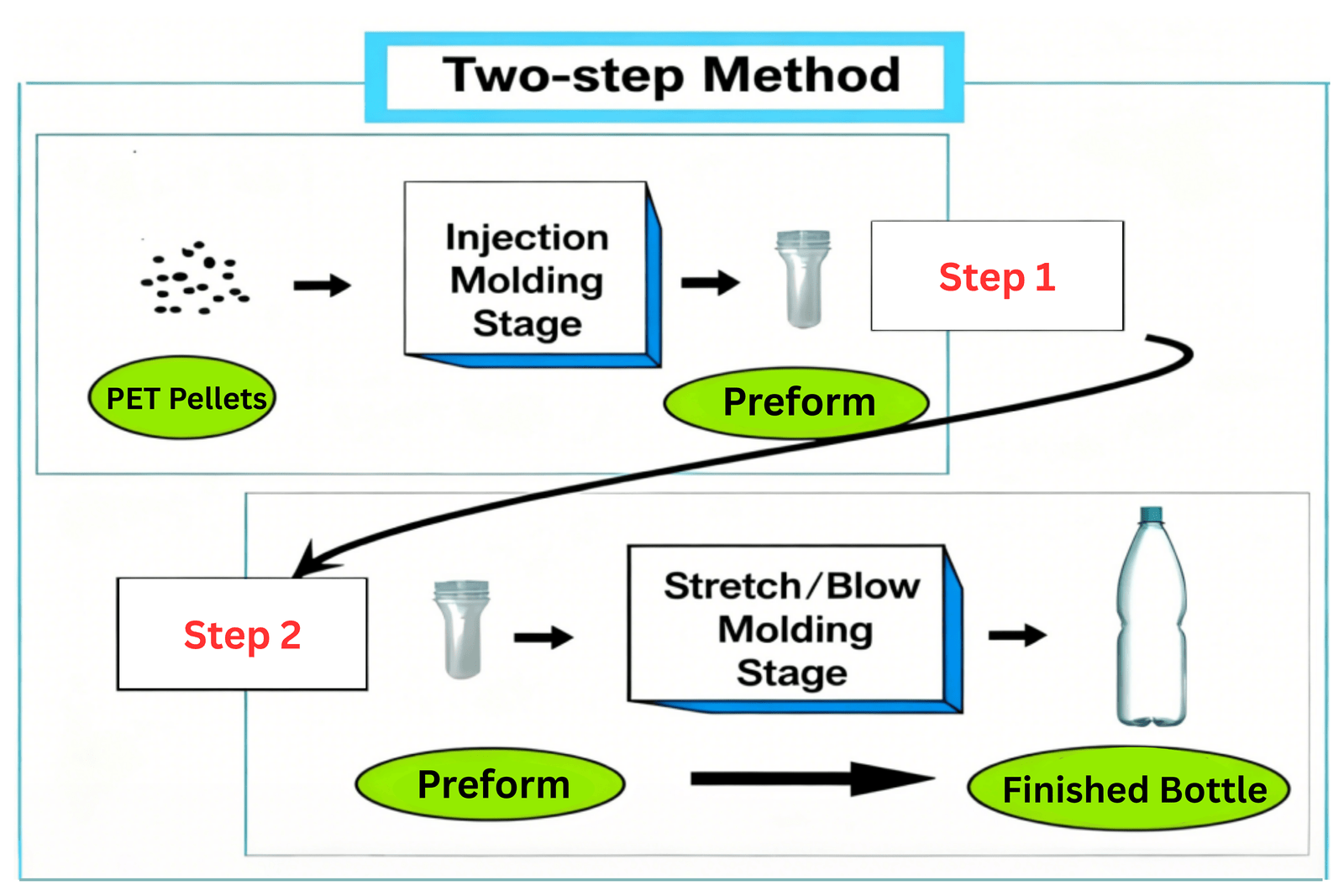 Two-step Method

Injection Molding Stage

Step 1

PET Pellets

Preform

Step 2

Stretch/Blow Molding Stage

Preform

Finished Bottle